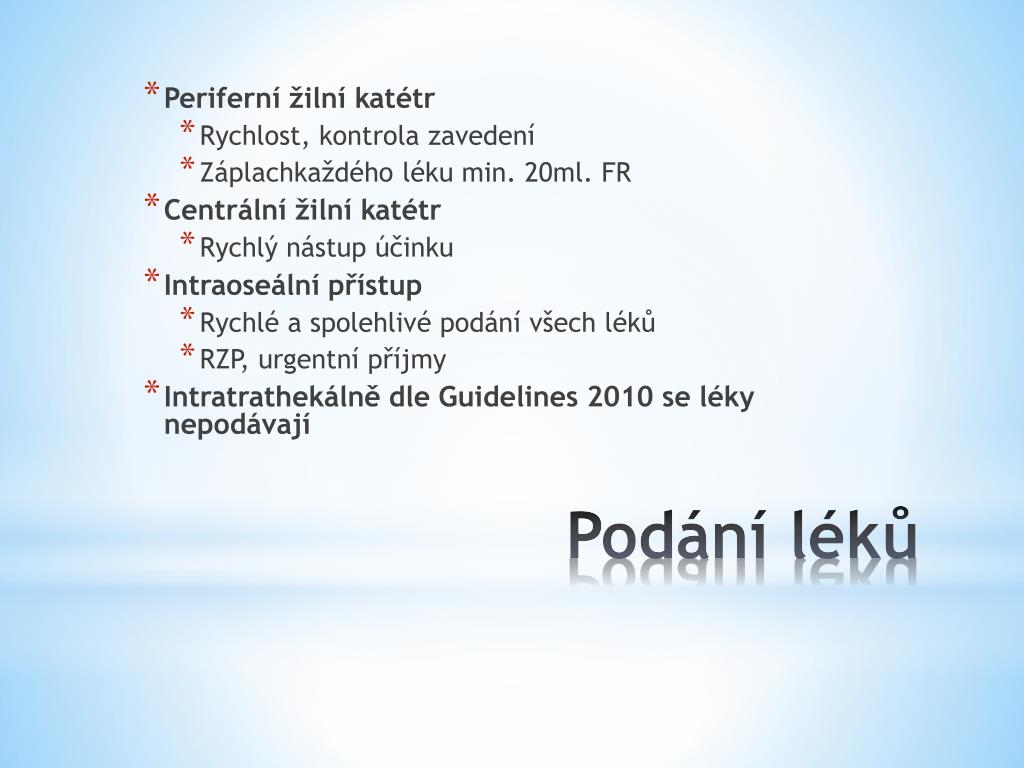 * Periferní žilní katétr
* Rychlost, kontrola zavedení
* Záplachkaždého léku min. 20ml. FR
* Centrální žilní katétr
* Rychlý nástup účinku
* Intraoseální přístup
* Rychlé a spolehlivé podání všech léků
* RZP, urgentní příjmy
* Intratrathekálně dle Guidelines 2010 se léky nepodávají

Podání léků